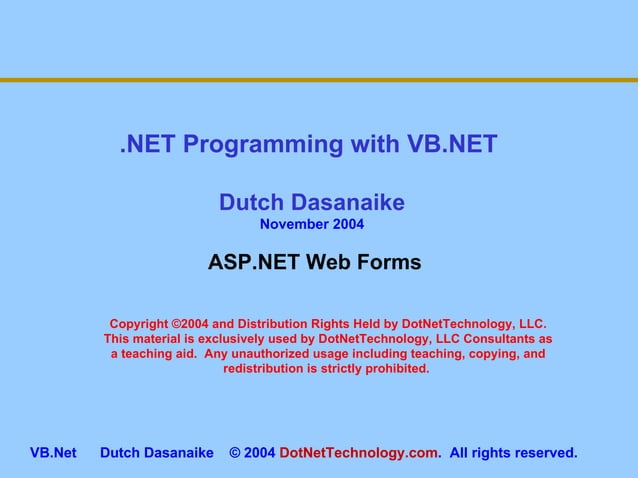 .NET Programming with VB.NET

Dutch Dasanaike
November 2004

ASP.NET Web Forms

Copyright ©2004 and Distribution Rights Held by DotNetTechnology, LLC. This material is exclusively used by DotNetTechnology, LLC Consultants as a teaching aid. Any unauthorized usage including teaching, copying, and redistribution is strictly prohibited.

VB.Net Dutch Dasanaike © 2004 DotNetTechnology.com. All rights reserved.